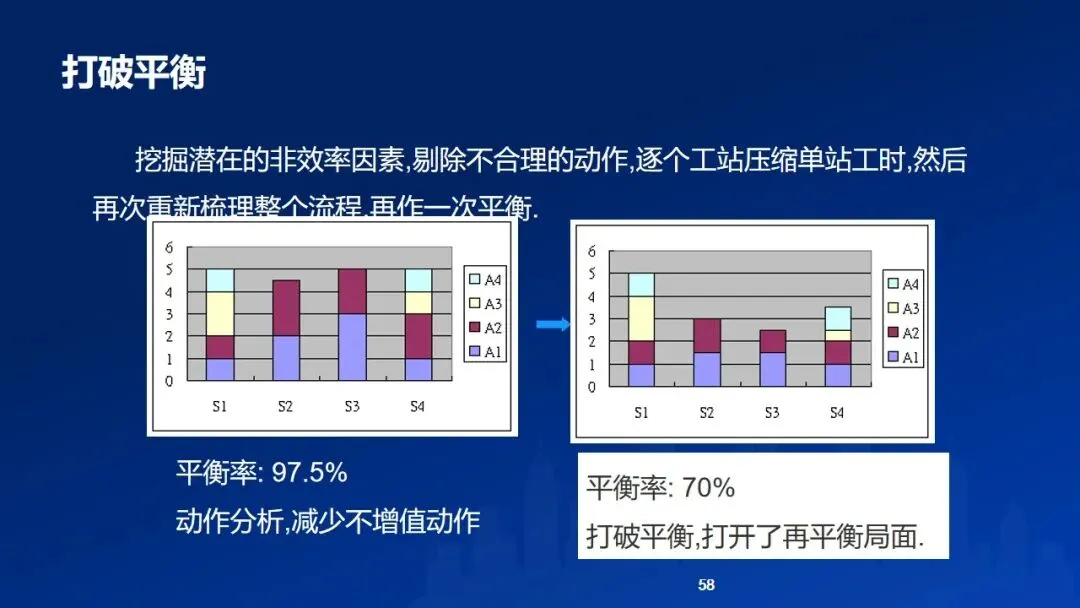 打破平衡

挖掘潜在的非效率因素,剔除不合理的动作,逐个工站压缩单站工时,然后再次重新梳理整个流程,再作一次平衡.

6
5
4
3
2
1
0
S1 S2 S3 S4
A4
A3
A2
A1

6
5
4
3
2
1
0
S1 S2 S3 S4
A4
A3
A2
A1

平衡率: 97.5%
动作分析,减少不增值动作

平衡率: 70%
打破平衡,打开了再平衡局面.

58